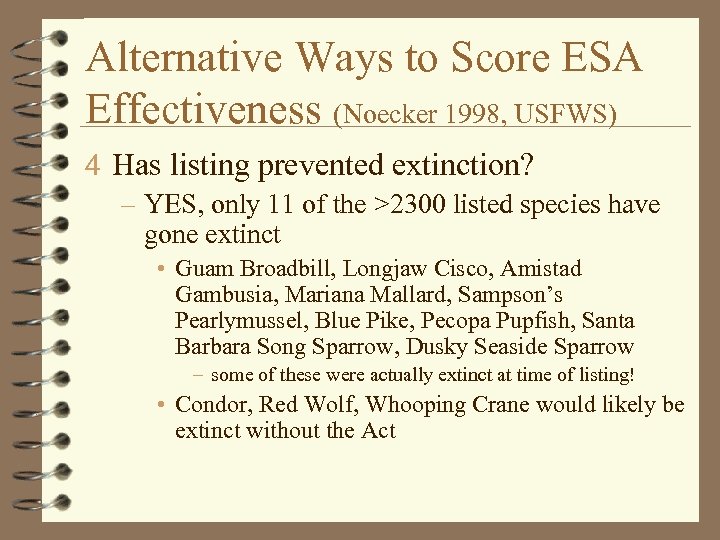 Alternative Ways to Score ESA Effectiveness (Noecker 1998, USFWS)

4 Has listing prevented extinction?

– YES, only 11 of the >2300 listed species have gone extinct

• Guam Broadbill, Longjaw Cisco, Amistad Gambusia, Mariana Mallard, Sampson's Pearlymussel, Blue Pike, Pecopa Pupfish, Santa Barbara Song Sparrow, Dusky Seaside Sparrow

– some of these were actually extinct at time of listing!

• Condor, Red Wolf, Whooping Crane would likely be extinct without the Act